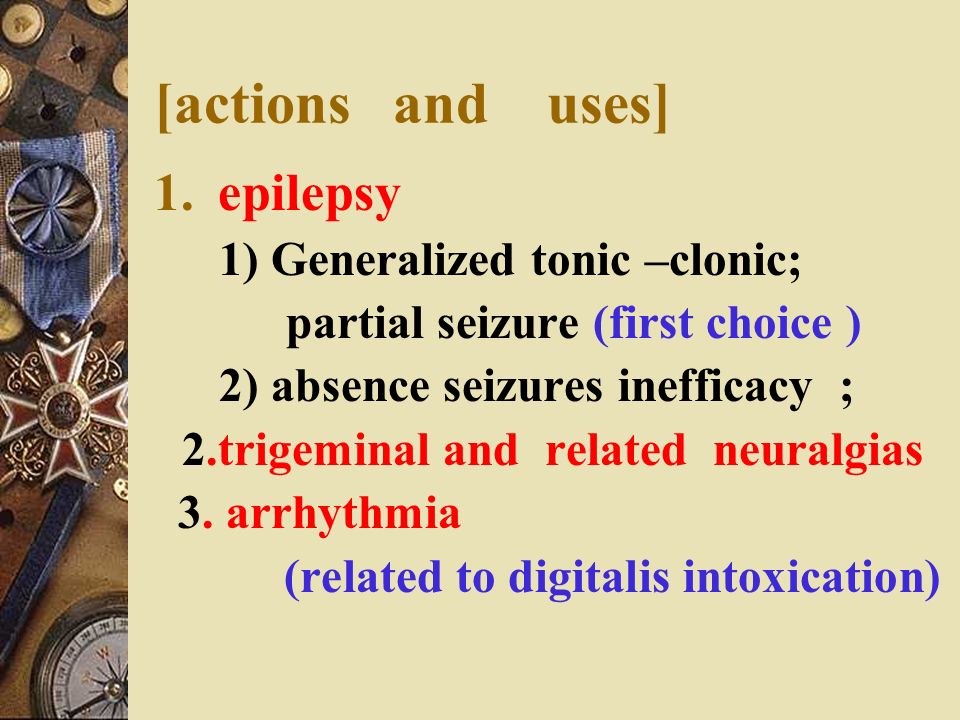 [actions and uses]

1. epilepsy

1) Generalized tonic –clonic; partial seizure (first choice )

2) absence seizures inefficacy ;

2.trigeminal and related neuralgias

3. arrhythmia

(related to digitalis intoxication)